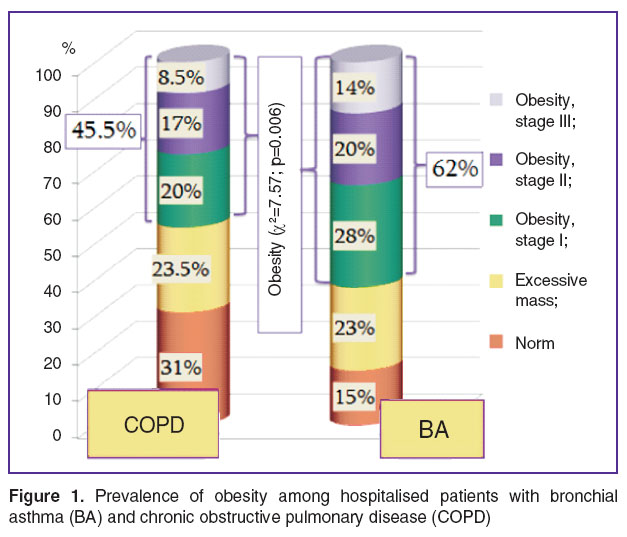 %
100
90
80
70
60
50
40
30
20
10
0

45.5%
8.5%
17%
20%
23.5%
31%
COPD

Obesity ($\chi^2$=7.57; p=0.006)

14%
20%
28%
23%
15%
BA
62%

Obesity, stage III;
Obesity, stage II;
Obesity, stage I;
Excessive mass;
Norm

**Figure 1.** Prevalence of obesity among hospitalised patients with bronchial asthma (BA) and chronic obstructive pulmonary disease (COPD)